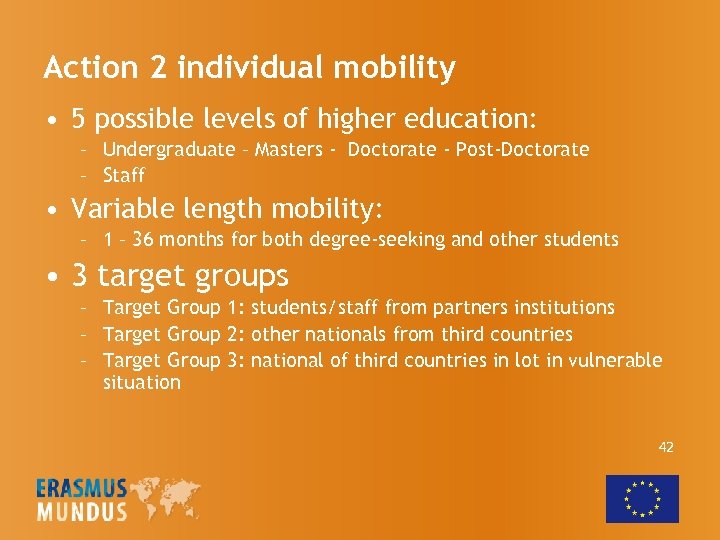 Action 2 individual mobility

• 5 possible levels of higher education:
– Undergraduate – Masters - Doctorate - Post-Doctorate
– Staff

• Variable length mobility:
– 1 – 36 months for both degree-seeking and other students

• 3 target groups
– Target Group 1: students/staff from partners institutions
– Target Group 2: other nationals from third countries
– Target Group 3: national of third countries in lot in vulnerable situation

42

ERASMUS
MUNDUS